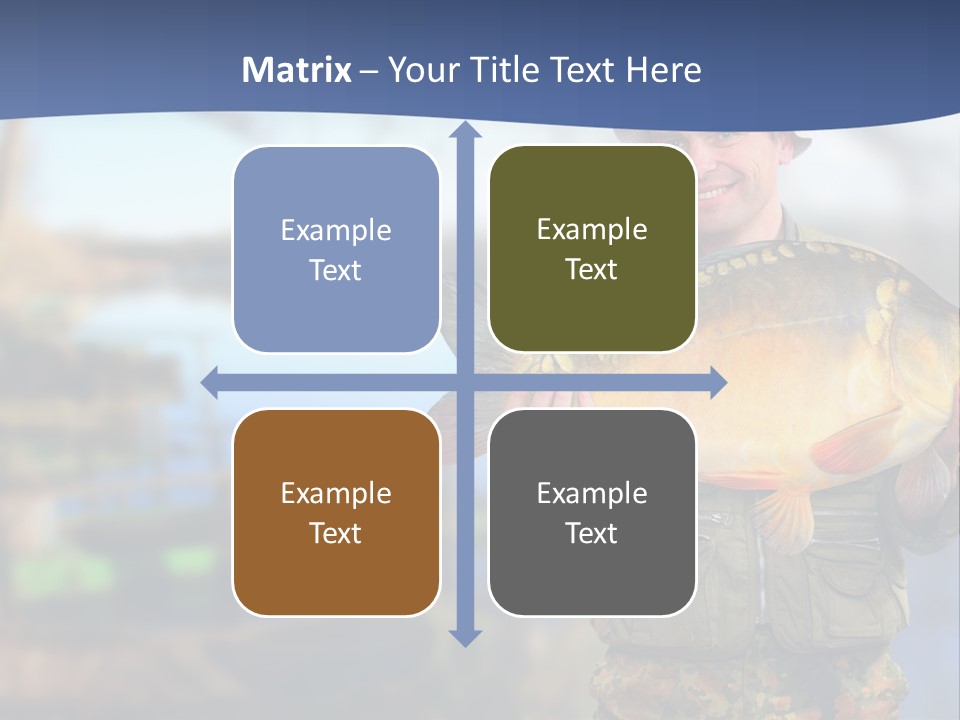 Matrix – Your Title Text Here

Example Text

Example Text

Example Text

Example Text